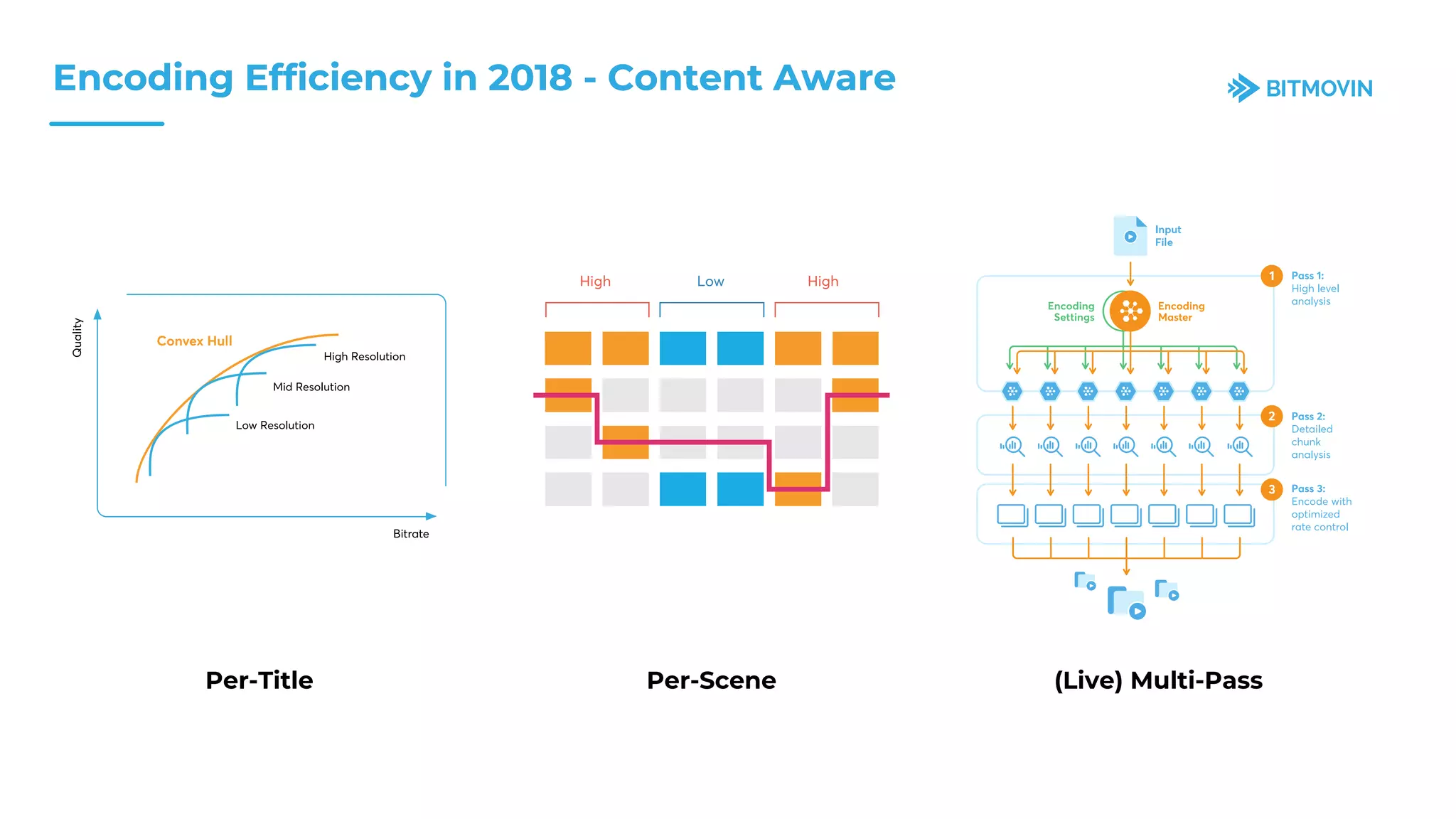 Encoding Efficiency in 2018 - Content Aware

BITMOVIN

Quality

Convex Hull

High Resolution

Mid Resolution

Low Resolution

Bitrate

High

Low

High

Input File

Encoding Settings

Encoding Master

1

Pass 1: High level analysis

2

Pass 2: Detailed chunk analysis

3

Pass 3: Encode with optimized rate control

Per-Title

Per-Scene

(Live) Multi-Pass